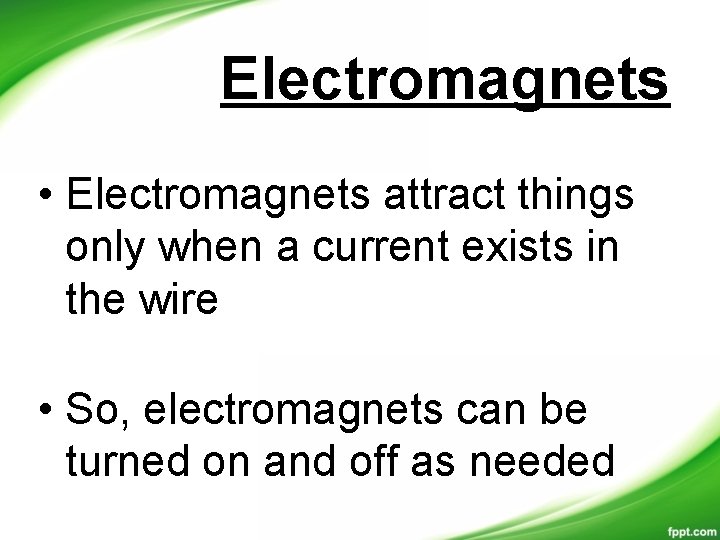 Electromagnets

• Electromagnets attract things only when a current exists in the wire

• So, electromagnets can be turned on and off as needed

fppt.com